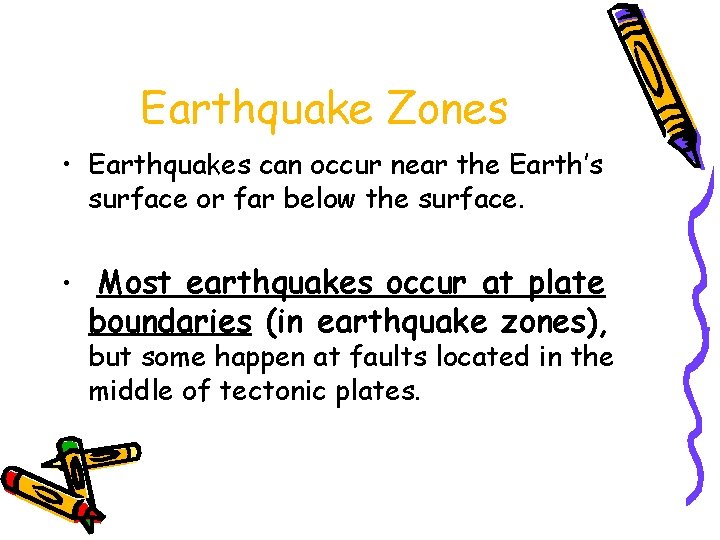 Earthquake Zones

• Earthquakes can occur near the Earth's surface or far below the surface.

• Most earthquakes occur at plate boundaries (in earthquake zones), but some happen at faults located in the middle of tectonic plates.